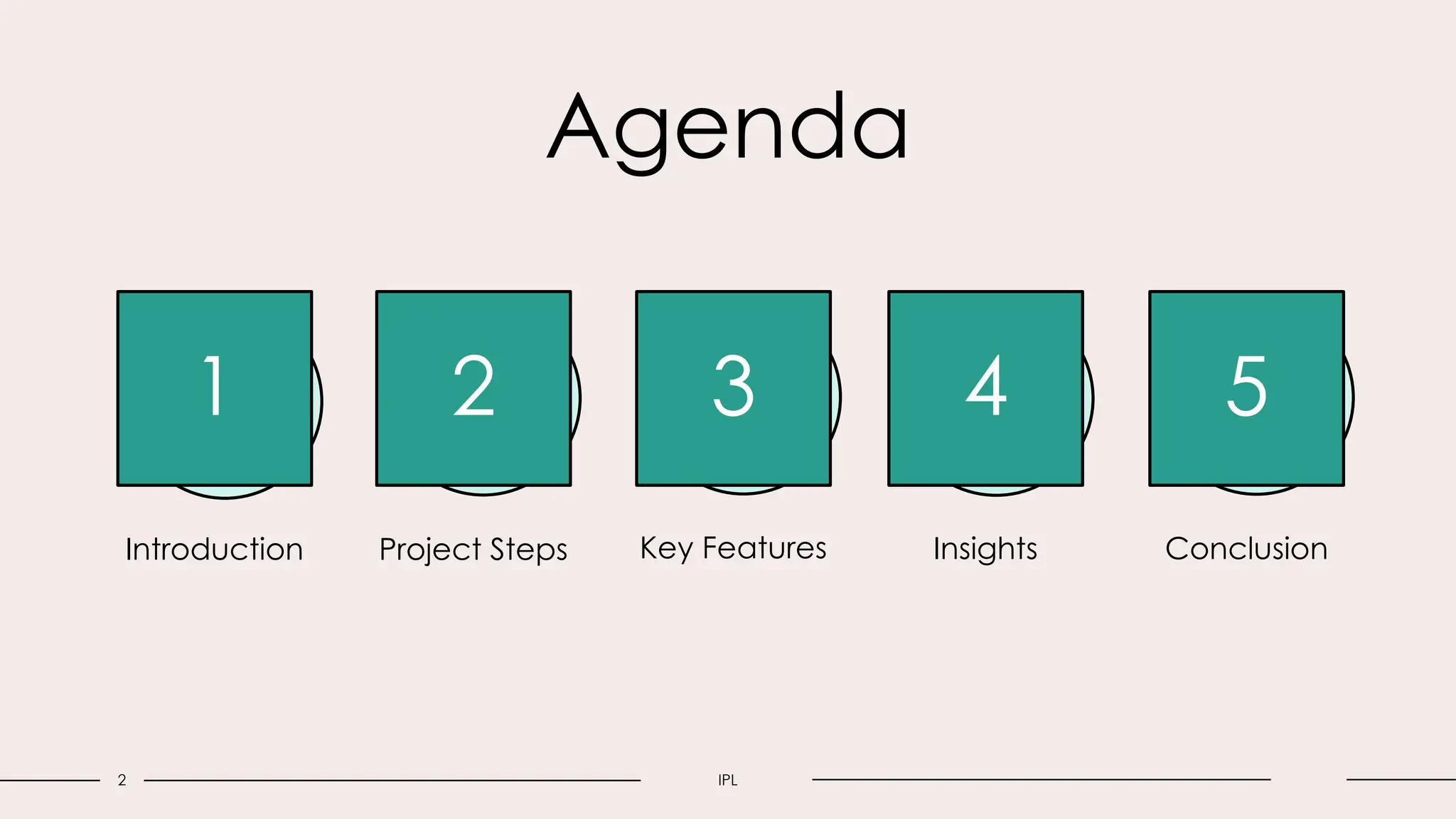 Agenda

1
Introduction

2
Project Steps

3
Key Features

4
Insights

5
Conclusion

2

IPL